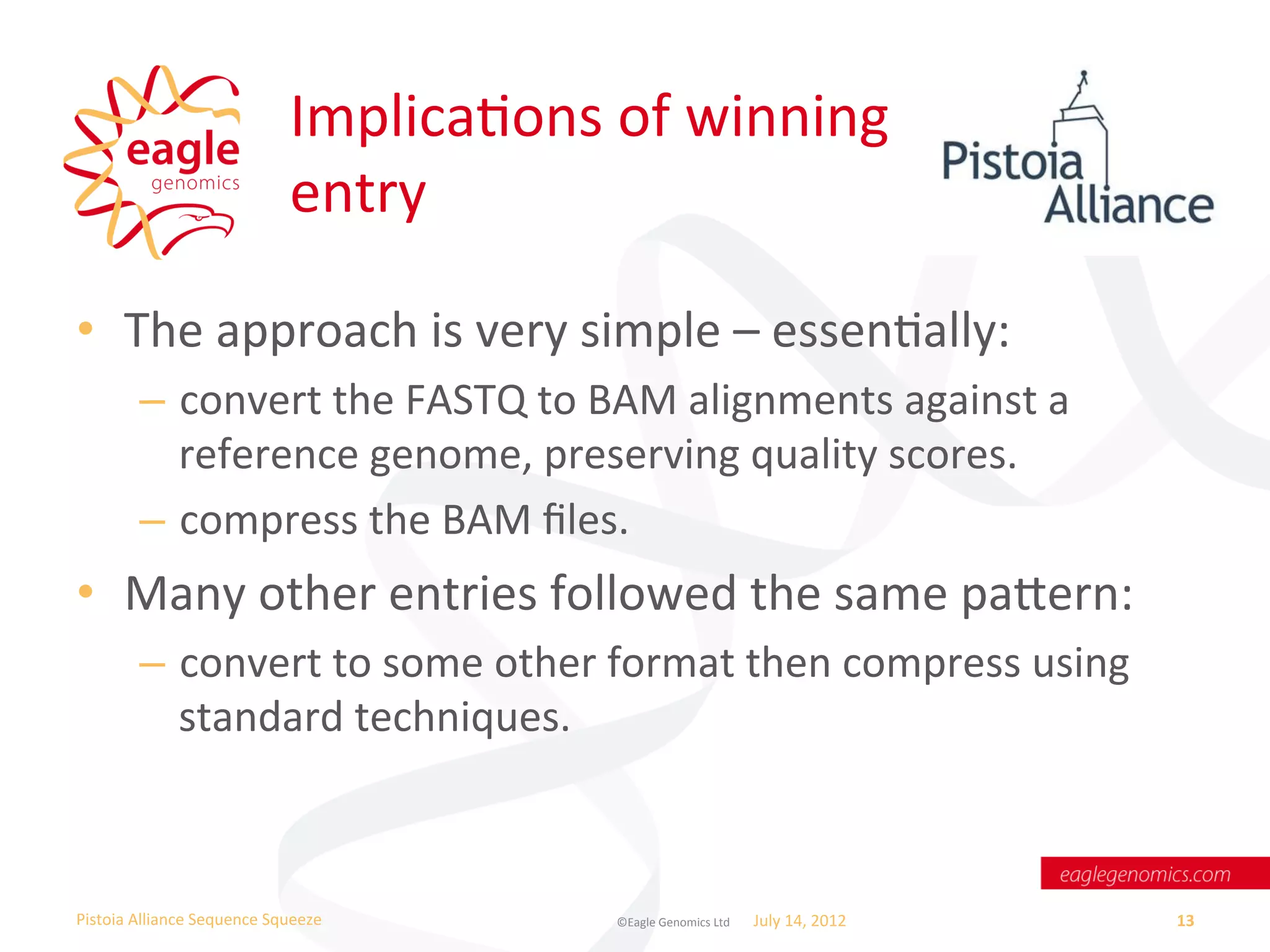 eagle
genomics

Implications of winning entry

Pistoia Alliance

• The approach is very simple – essentially:
– convert the FASTQ to BAM alignments against a reference genome, preserving quality scores.
– compress the BAM files.
• Many other entries followed the same pattern:
– convert to some other format then compress using standard techniques.

eaglegenomics.com

Pistoia Alliance Sequence Squeeze ©Eagle Genomics Ltd July 14, 2012 13